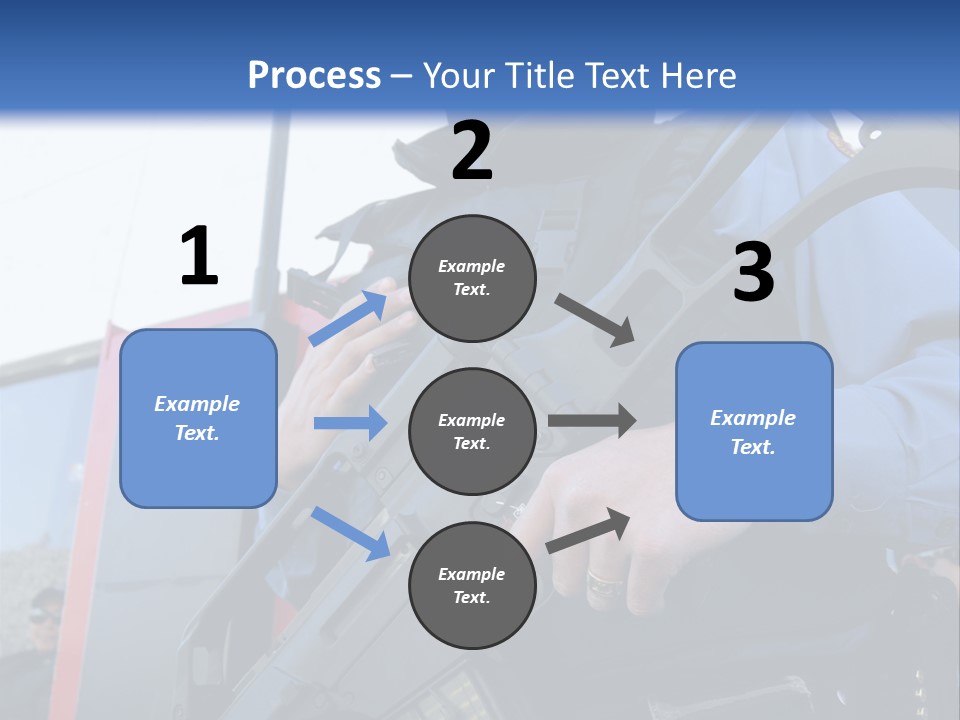 Process – Your Title Text Here

1

Example Text.

2

Example Text.

Example Text.

Example Text.

3

Example Text.